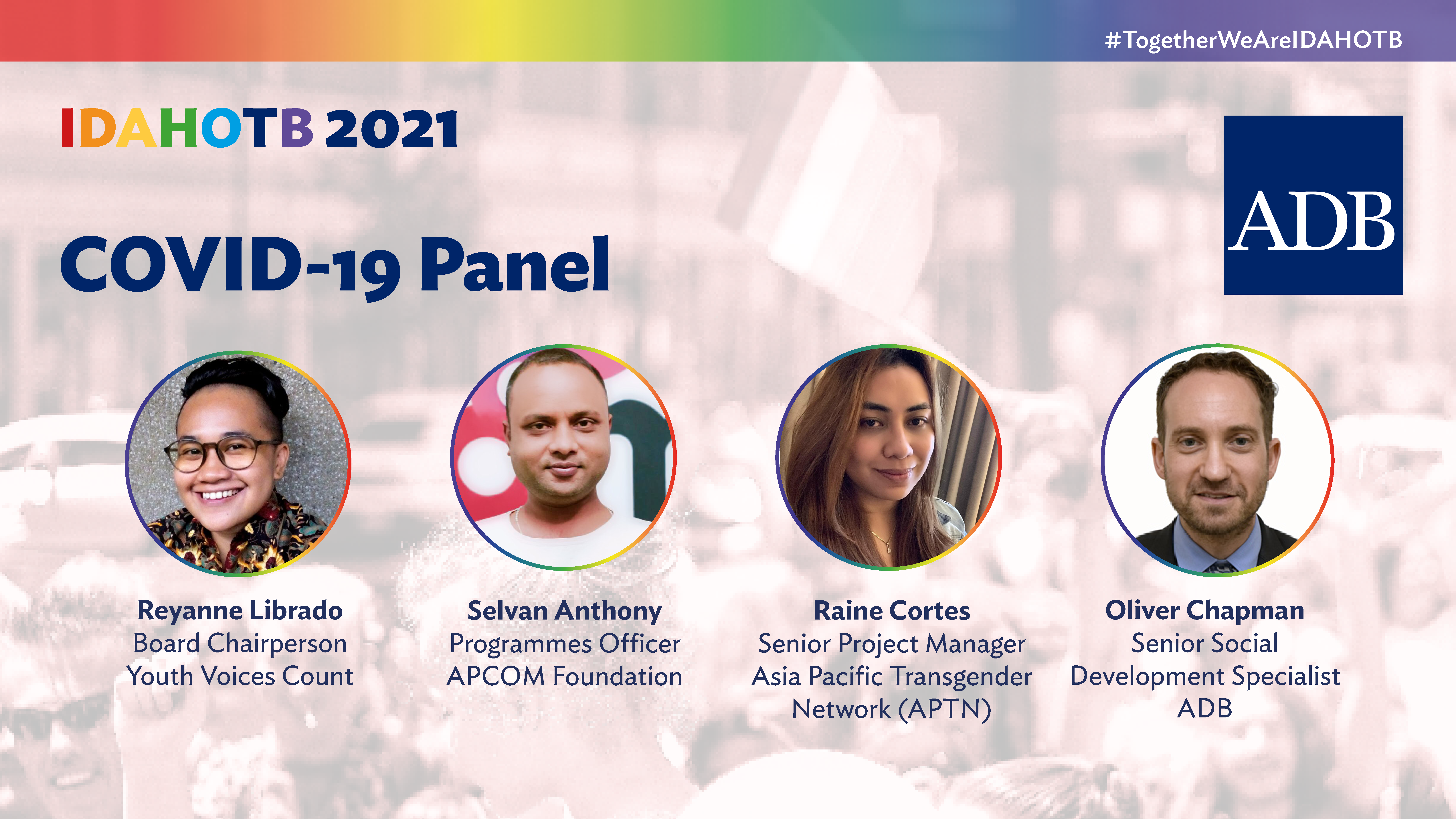 #TogetherWeAreIDAHOTB

IDAHOTB 2021

ADB

COVID-19 Panel

Reyanne Librado
Board Chairperson
Youth Voices Count

Selvan Anthony
Programmes Officer
APCOM Foundation

Raine Cortes
Senior Project Manager
Asia Pacific Transgender Network (APTN)

Oliver Chapman
Senior Social Development Specialist
ADB